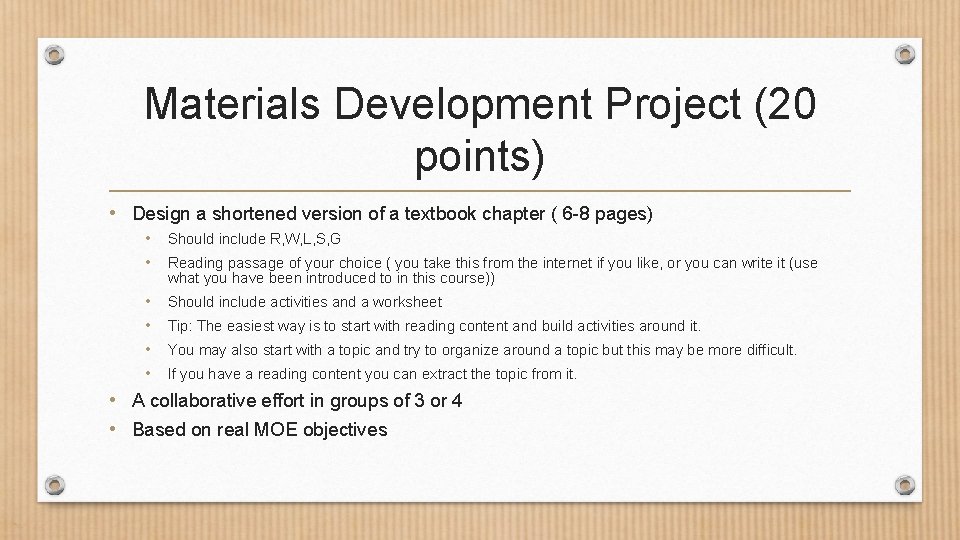 Materials Development Project (20 points)

• Design a shortened version of a textbook chapter ( 6-8 pages)
  • Should include R,W,L,S,G
  • Reading passage of your choice ( you take this from the internet if you like, or you can write it (use what you have been introduced to in this course))
  • Should include activities and a worksheet
  • Tip: The easiest way is to start with reading content and build activities around it.
  • You may also start with a topic and try to organize around a topic but this may be more difficult.
  • If you have a reading content you can extract the topic from it.
• A collaborative effort in groups of 3 or 4
• Based on real MOE objectives